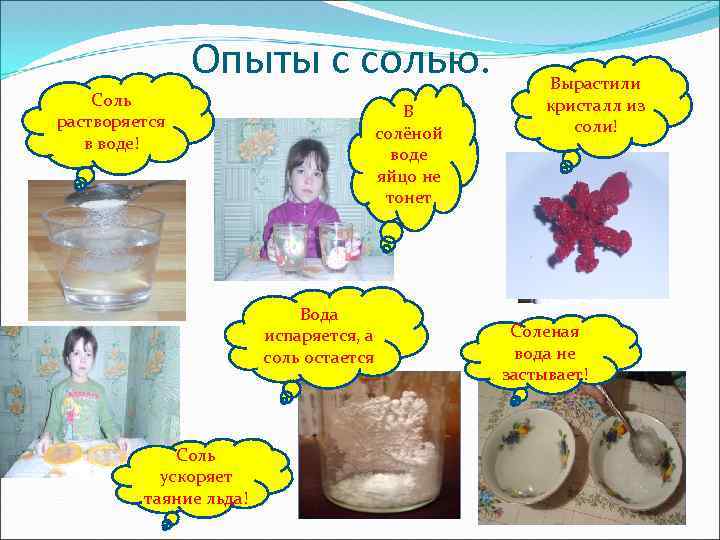 Опыты с солью.

Соль растворяется в воде!

В солёной воде яйцо не тонет

Вырастили кристалл из соли!

Вода испаряется, а соль остается

Соленая вода не застывает!

Соль ускоряет таяние льда!